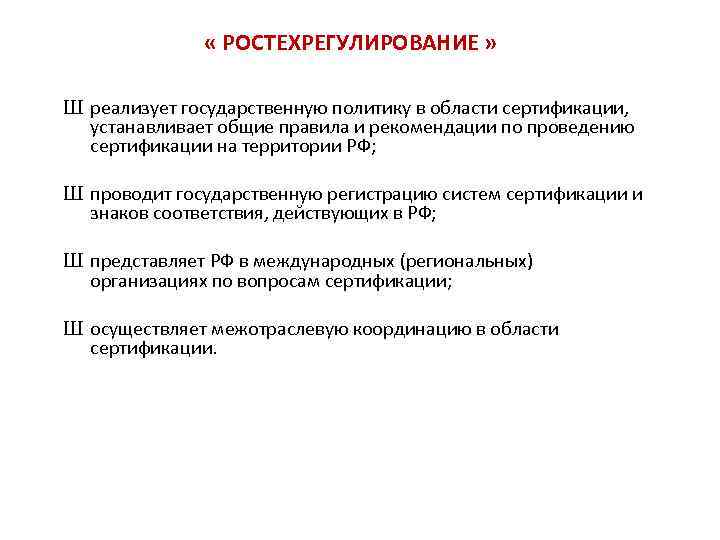 « РОСТЕХРЕГУЛИРОВАНИЕ »

Ш реализует государственную политику в области сертификации, устанавливает общие правила и рекомендации по проведению сертификации на территории РФ;

Ш проводит государственную регистрацию систем сертификации и знаков соответствия, действующих в РФ;

Ш представляет РФ в международных (региональных) организациях по вопросам сертификации;

Ш осуществляет межотраслевую координацию в области сертификации.